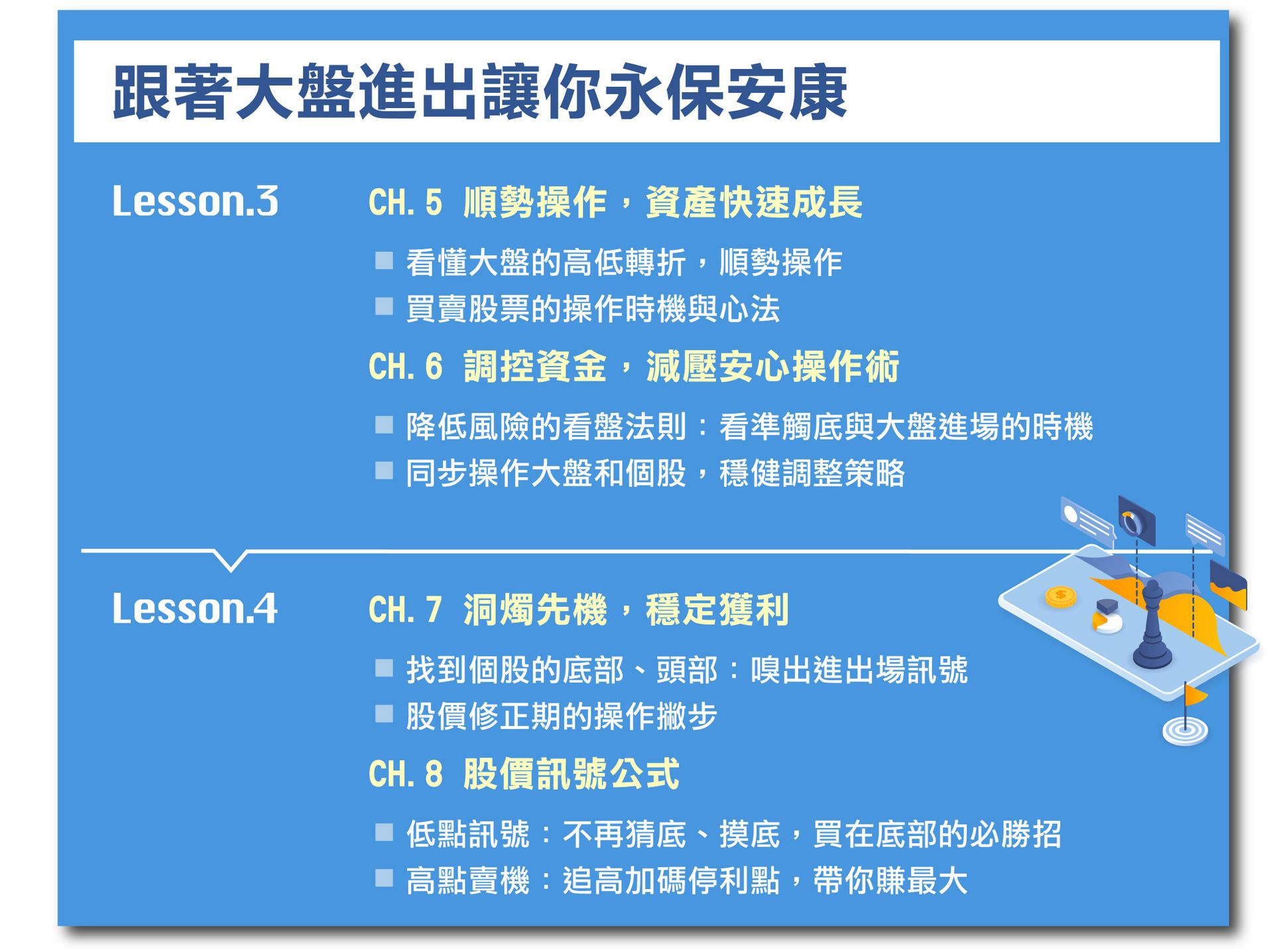 跟著大盤進出讓你永保安康

Lesson.3

CH. 5 順勢操作，資產快速成長

■ 看懂大盤的高低轉折，順勢操作
■ 買賣股票的操作時機與心法

CH. 6 調控資金，減壓安心操作術

■ 降低風險的看盤法則：看準觸底與大盤進場的時機
■ 同步操作大盤和個股，穩健調整策略

Lesson.4

CH. 7 洞燭先機，穩定獲利

■ 找到個股的底部、頭部：嗅出進出場訊號
■ 股價修正期的操作撇步

CH. 8 股價訊號公式

■ 低點訊號：不再猜底、摸底，買在底部的必勝招
■ 高點賣機：追高加碼停利點，帶你賺最大